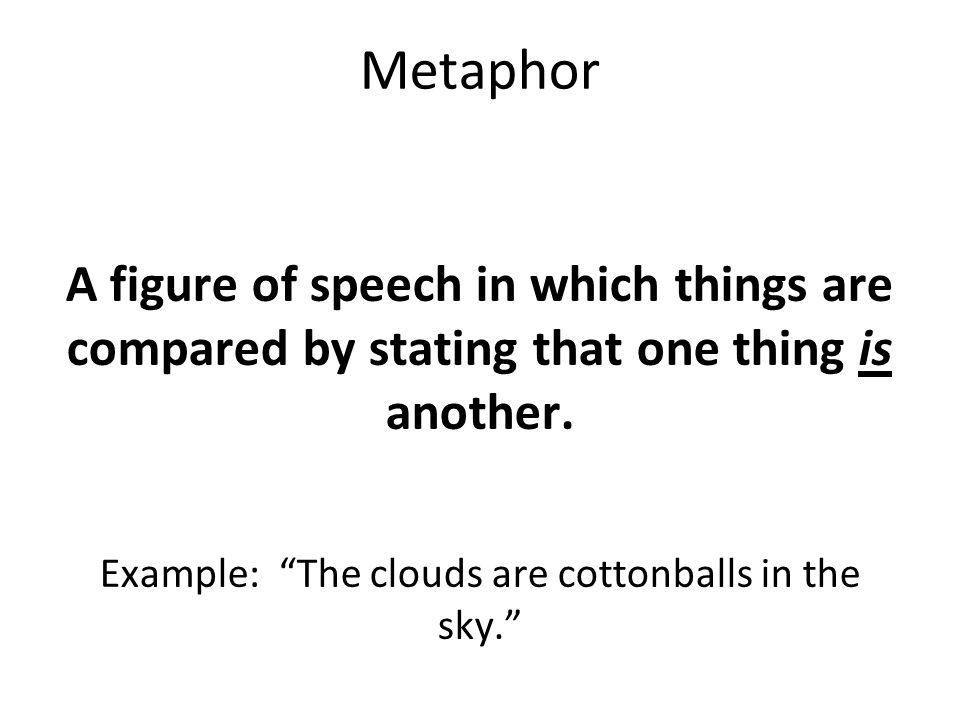 Metaphor

A figure of speech in which things are compared by stating that one thing is another.

Example: “The clouds are cottonballs in the sky.”